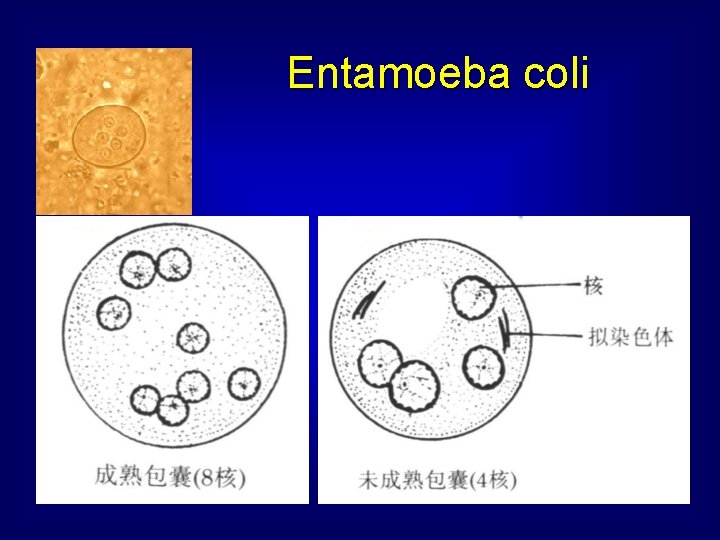 Entamoeba coli

成熟包囊(8核)

核

拟染色体

未成熟包囊(4核)